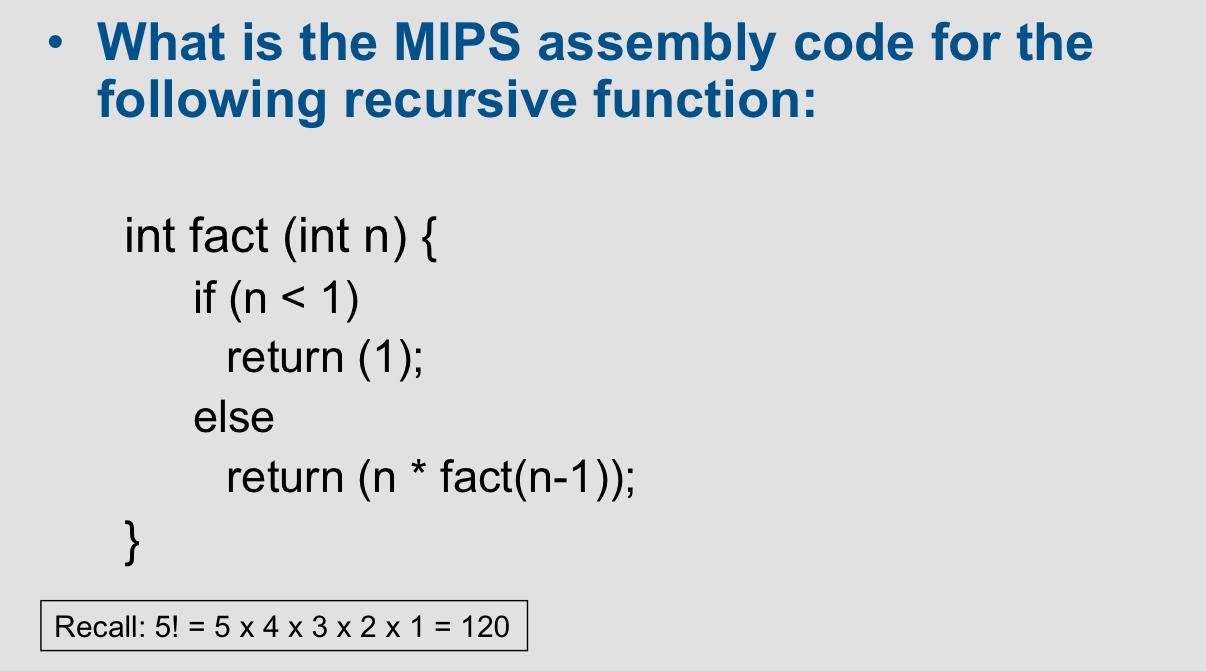 • What is the MIPS assembly code for the following recursive function:

int fact (int n) {
    if (n < 1)
        return (1);
    else
        return (n * fact(n-1));
}

Recall: 5! = 5 x 4 x 3 x 2 x 1 = 120